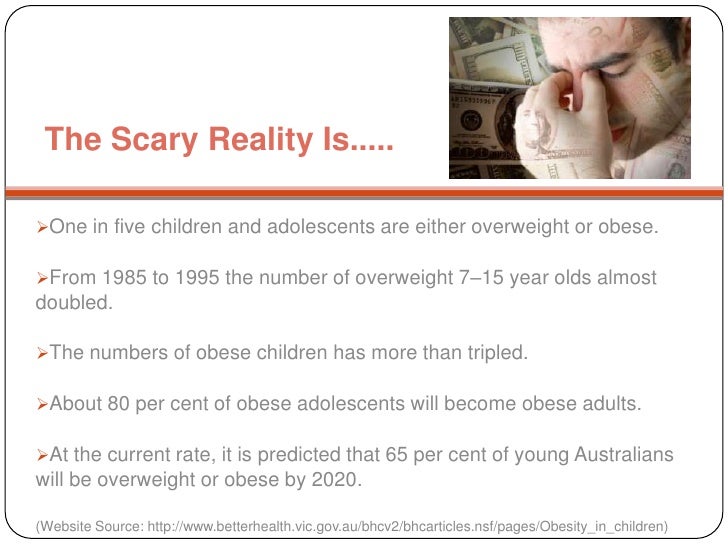 The Scary Reality Is.....

➢One in five children and adolescents are either overweight or obese.

➢From 1985 to 1995 the number of overweight 7–15 year olds almost doubled.

➢The numbers of obese children has more than tripled.

➢About 80 per cent of obese adolescents will become obese adults.

➢At the current rate, it is predicted that 65 per cent of young Australians will be overweight or obese by 2020.

(Website Source: http://www.betterhealth.vic.gov.au/bhcv2/bhcarticles.nsf/pages/Obesity_in_children)